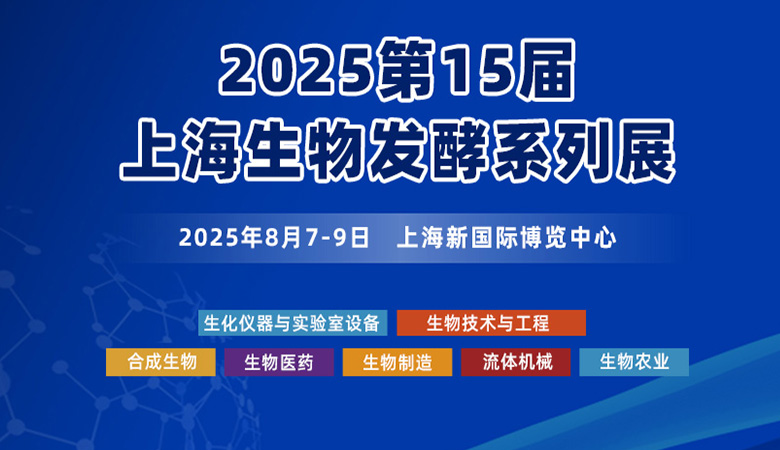 2025第15届
上海生物发酵系列展

2025年8月7-9日 上海新国际博览中心

生化仪器与实验室设备 生物技术与工程

合成生物 生物医药 生物制造 流体机械 生物农业